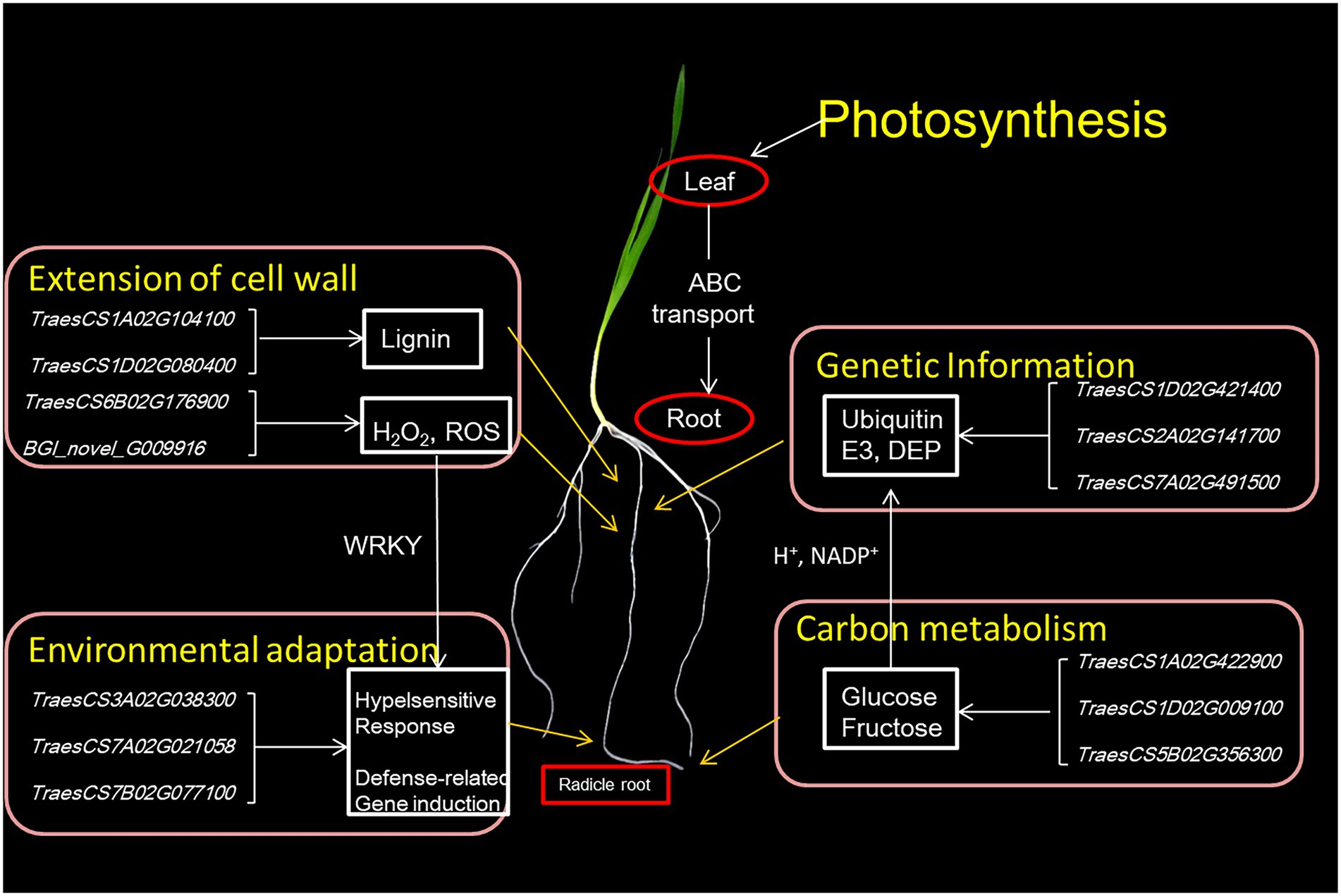 Photosynthesis

Leaf

ABC transport

Root

Extension of cell wall

TraesCS1A02G104100

TraesCS1D02G080400

Lignin

TraesCS6B02G176900

BGI_novel_G009916

$H_2O_2$, ROS

WRKY

Environmental adaptation

TraesCS3A02G038300

TraesCS7A02G021058

TraesCS7B02G077100

Hypelsensitive Response

Defense-related Gene induction

Radicle root

Genetic Information

Ubiquitin E3, DEP

TraesCS1D02G421400

TraesCS2A02G141700

TraesCS7A02G491500

$H^+$, $NADP^+$

Carbon metabolism

Glucose Fructose

TraesCS1A02G422900

TraesCS1D02G009100

TraesCS5B02G356300